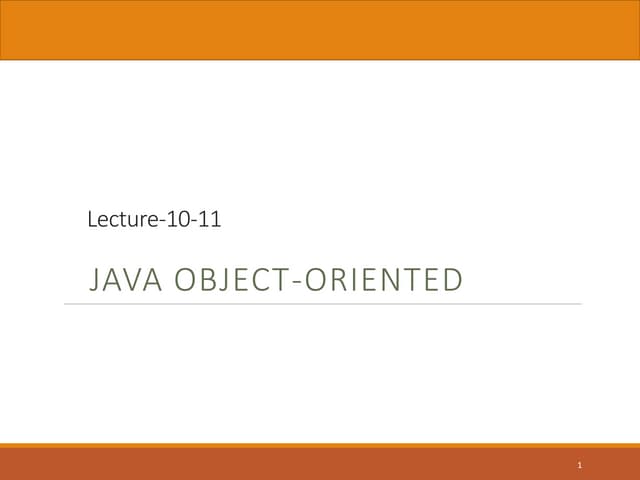 Lecture-10-11

JAVA OBJECT-ORIENTED

1